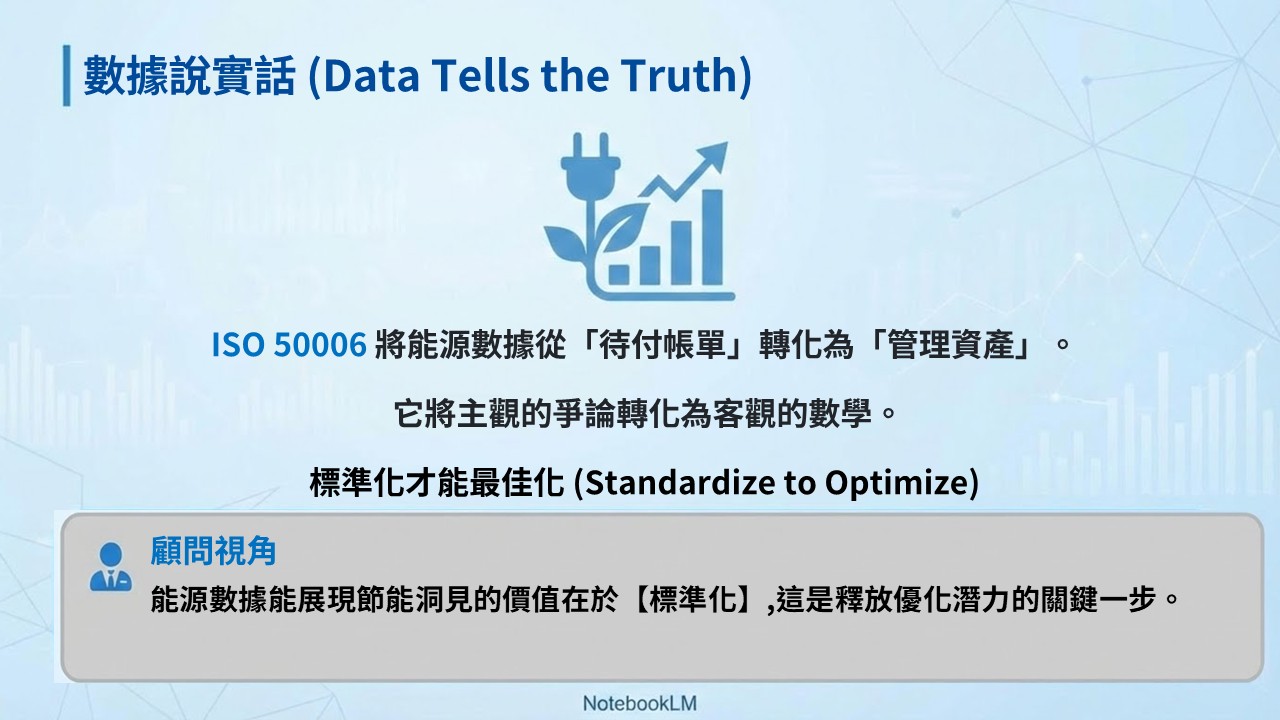 數據說實話 (Data Tells the Truth)

ISO 50006 將能源數據從「待付帳單」轉化為「管理資產」。

它將主觀的爭論轉化為客觀的數學。

標準化才能最佳化 (Standardize to Optimize)

顧問視角

能源數據能展現節能洞見的價值在於【標準化】,這是釋放優化潛力的關鍵一步。

NotebookLM